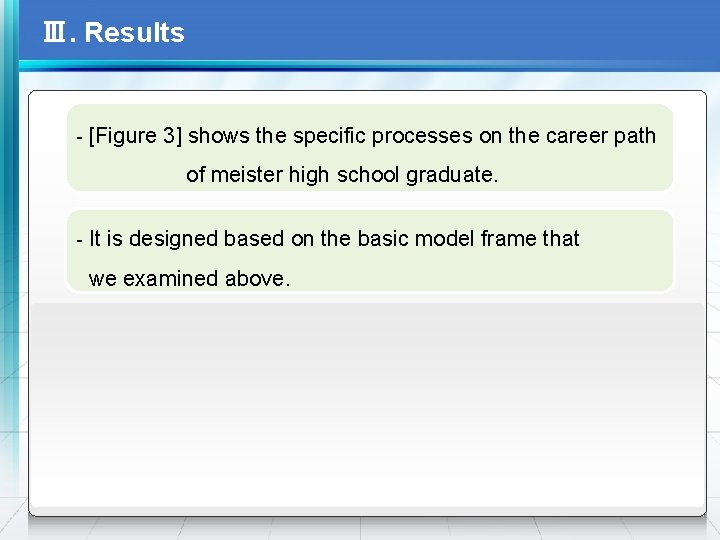 Ⅲ. Results

- [Figure 3] shows the specific processes on the career path of meister high school graduate.

- It is designed based on the basic model frame that we examined above.